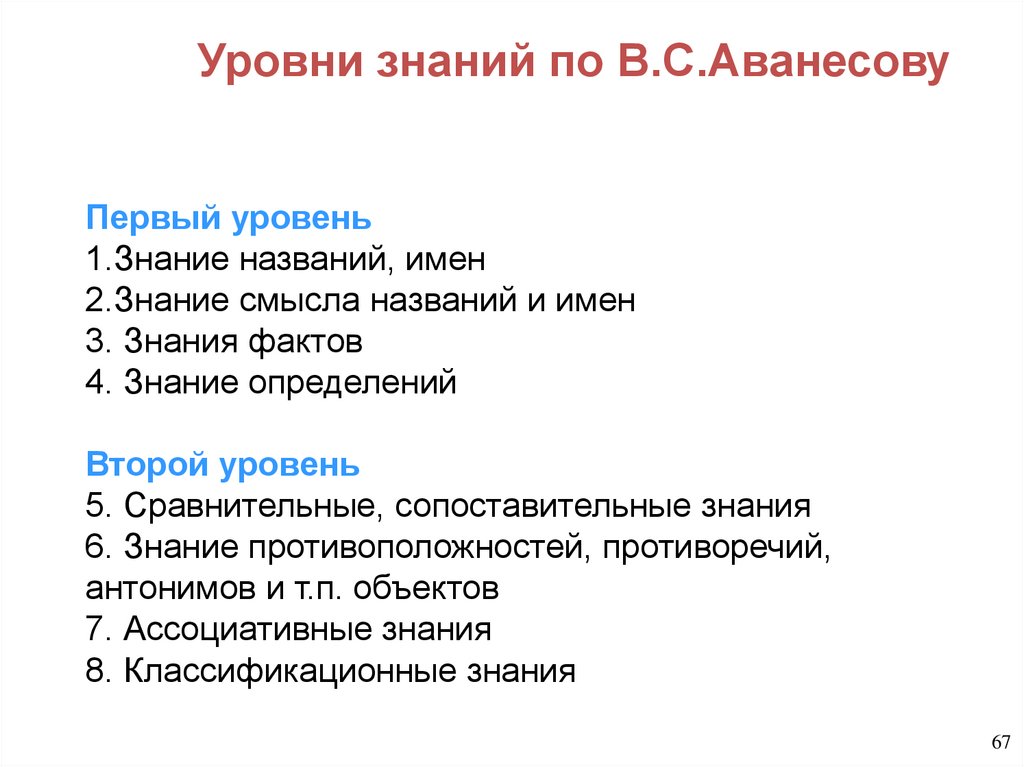 Уровни знаний по В.С.Аванесову

Первый уровень
1.Знание названий, имен
2.Знание смысла названий и имен
3. Знания фактов
4. Знание определений

Второй уровень
5. Сравнительные, сопоставительные знания
6. Знание противоположностей, противоречий, антонимов и т.п. объектов
7. Ассоциативные знания
8. Классификационные знания

67